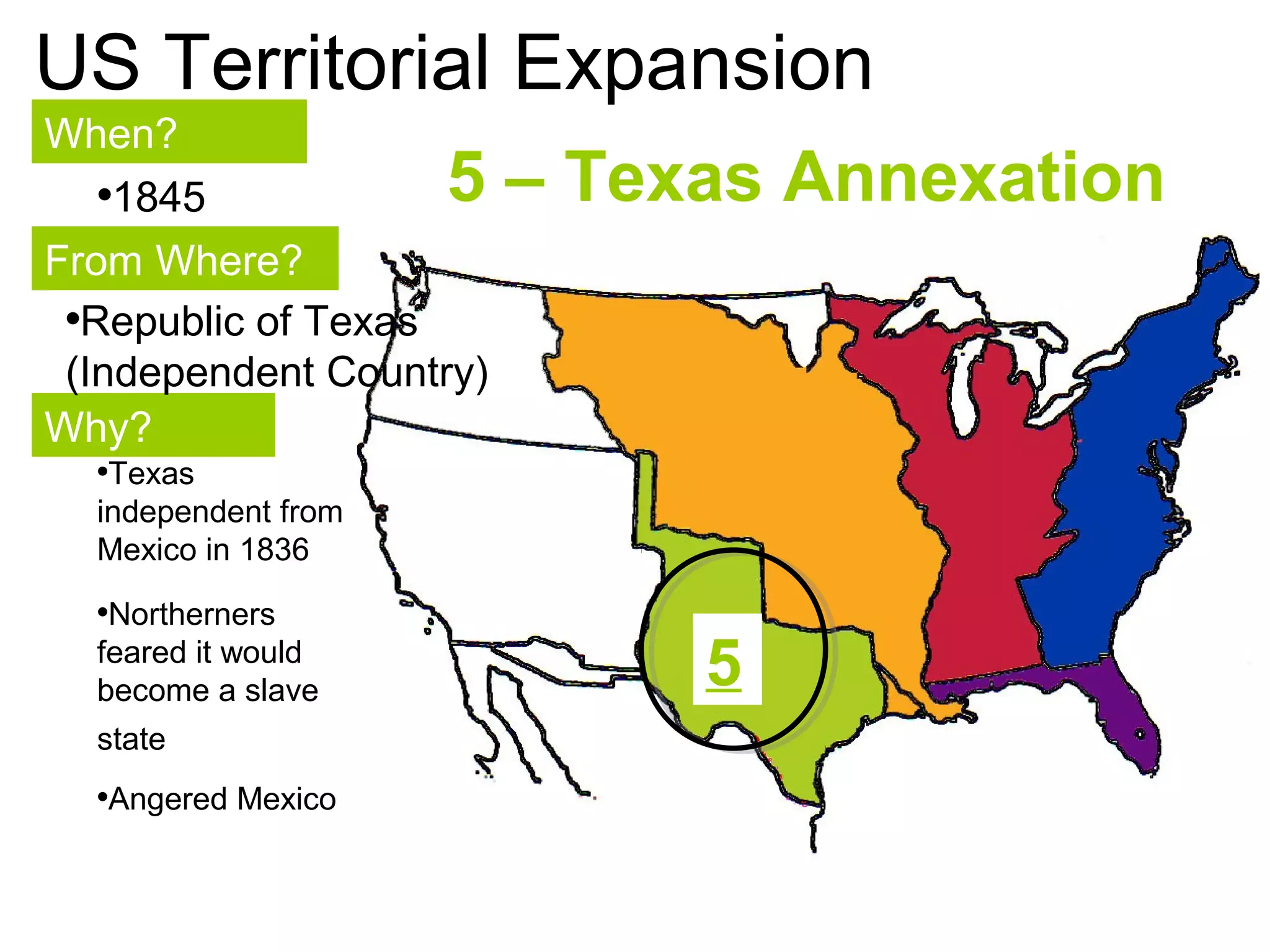 US Territorial Expansion

When?

•1845

5 – Texas Annexation

From Where?

•Republic of Texas (Independent Country)

Why?

•Texas independent from Mexico in 1836

•Northerners feared it would become a slave state

•Angered Mexico

5